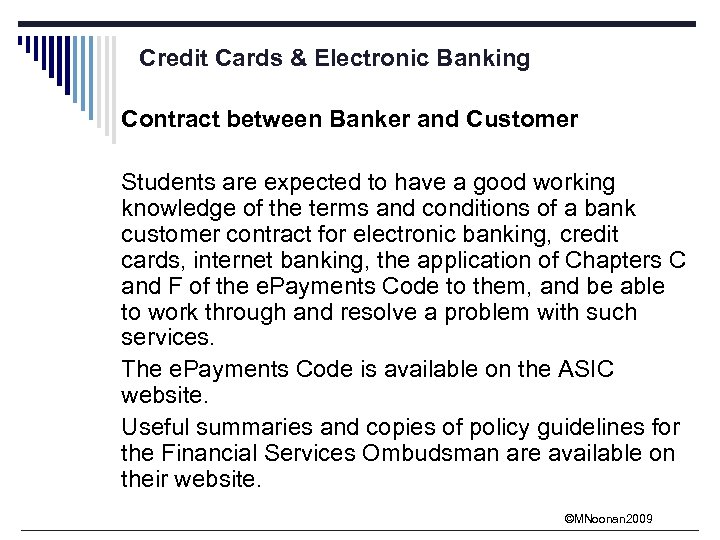 Credit Cards & Electronic Banking

Contract between Banker and Customer

Students are expected to have a good working knowledge of the terms and conditions of a bank customer contract for electronic banking, credit cards, internet banking, the application of Chapters C and F of the ePayments Code to them, and be able to work through and resolve a problem with such services.

The ePayments Code is available on the ASIC website.

Useful summaries and copies of policy guidelines for the Financial Services Ombudsman are available on their website.

©MNoonan2009